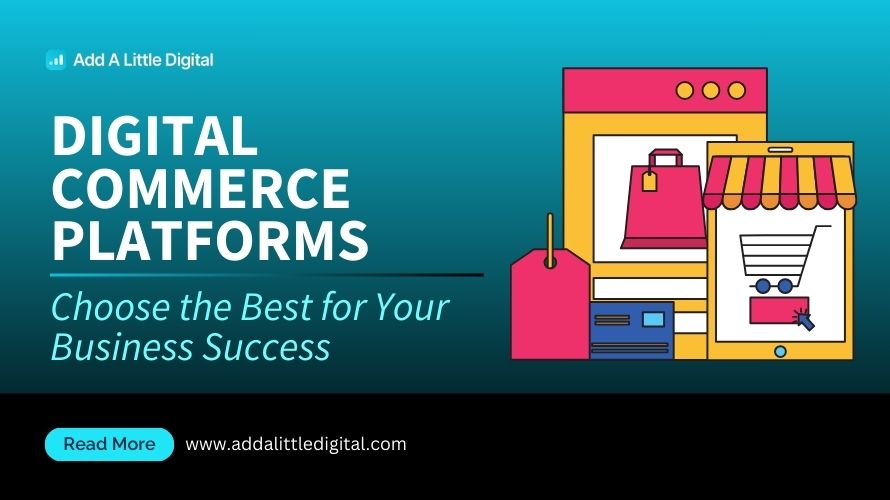 Add A Little Digital

DIGITAL COMMERCE PLATFORMS

Choose the Best for Your Business Success

Read More

www.addalittledigital.com